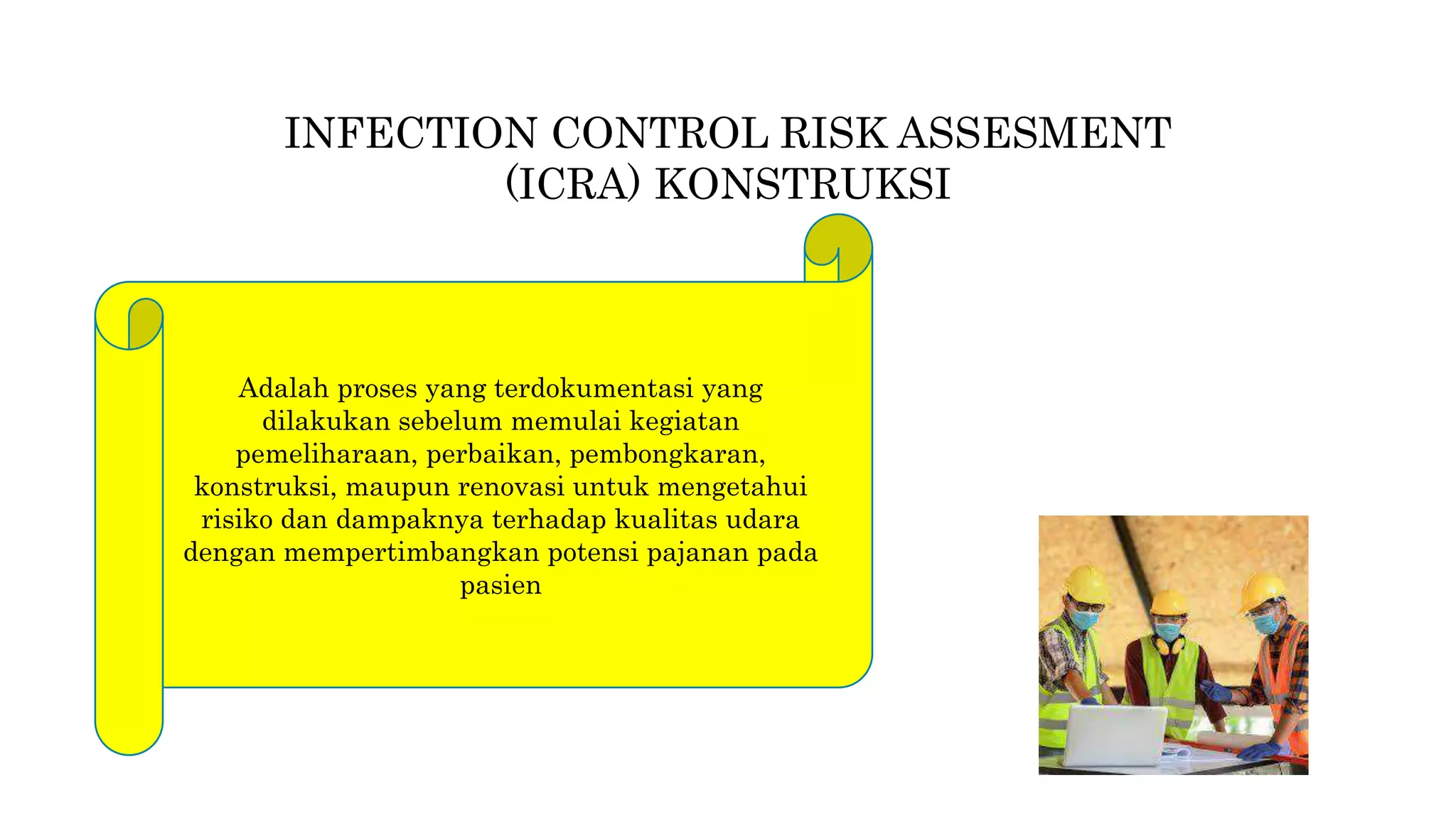 INFECTION CONTROL RISK ASSESMENT (ICRA) KONSTRUKSI

Adalah proses yang terdokumentasi yang dilakukan sebelum memulai kegiatan pemeliharaan, perbaikan, pembongkaran, konstruksi, maupun renovasi untuk mengetahui risiko dan dampaknya terhadap kualitas udara dengan mempertimbangkan potensi pajanan pada pasien